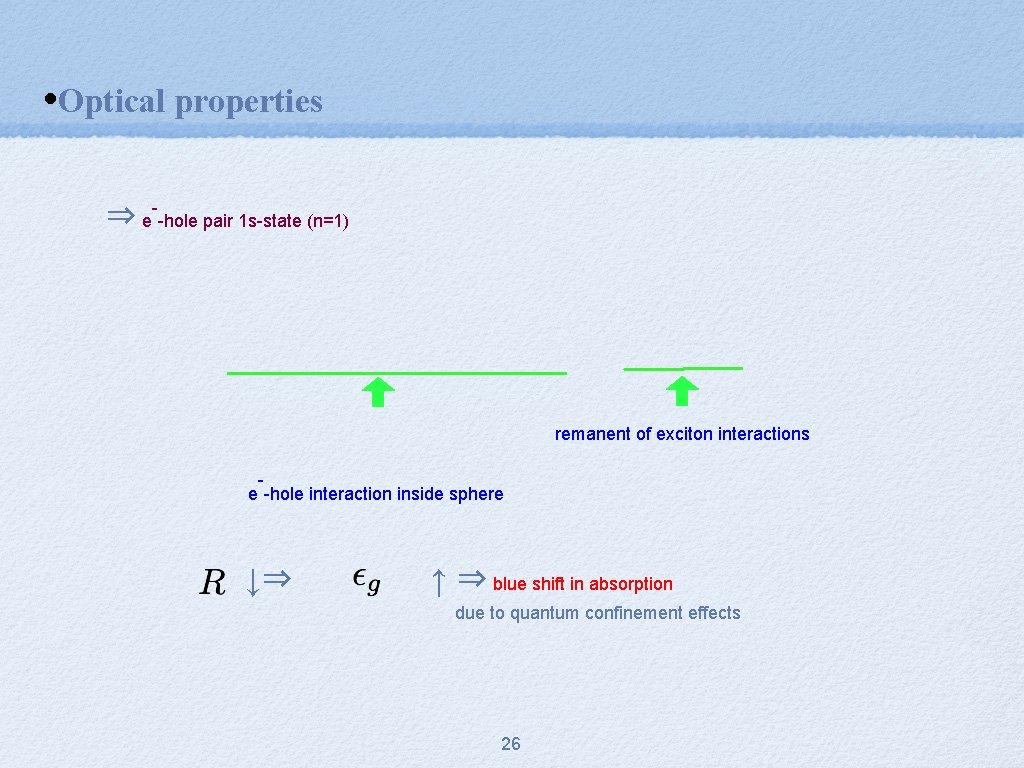 •Optical properties

$\Rightarrow$ $e^-$-hole pair 1s-state (n=1)

remanent of exciton interactions

$e^-$-hole interaction inside sphere

$R \downarrow \Rightarrow$ $\epsilon_g$ $\uparrow \Rightarrow$ blue shift in absorption

due to quantum confinement effects

26